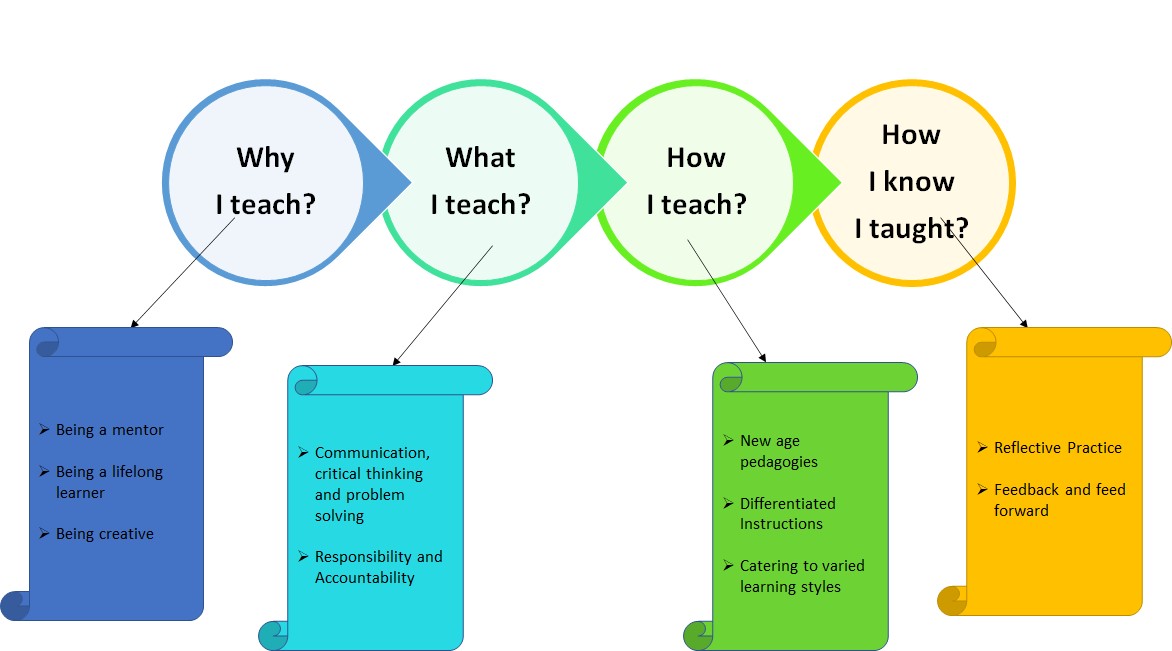 Why I teach?

What I teach?

How I teach?

How I know I taught?

➢ Being a mentor
➢ Being a lifelong learner
➢ Being creative

➢ Communication, critical thinking and problem solving
➢ Responsibility and Accountability

➢ New age pedagogies
➢ Differentiated Instructions
➢ Catering to varied learning styles

➢ Reflective Practice
➢ Feedback and feed forward